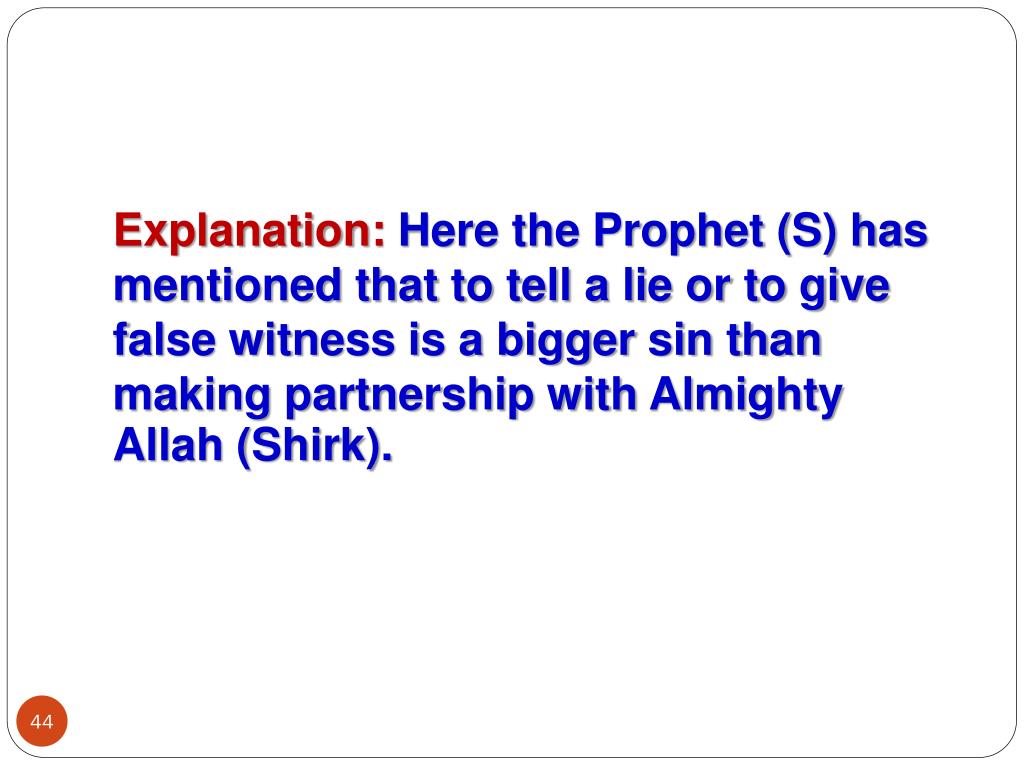 Explanation: Here the Prophet (S) has mentioned that to tell a lie or to give false witness is a bigger sin than making partnership with Almighty Allah (Shirk).

44